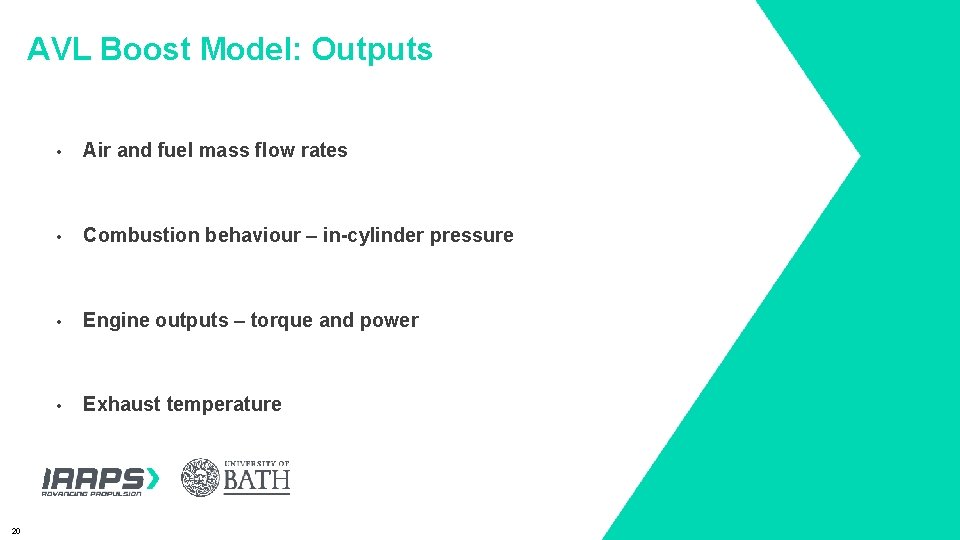 AVL Boost Model: Outputs

• Air and fuel mass flow rates

• Combustion behaviour – in-cylinder pressure

• Engine outputs – torque and power

• Exhaust temperature

IAAPS
ADVANCING PROPULSION

UNIVERSITY OF
BATH

20